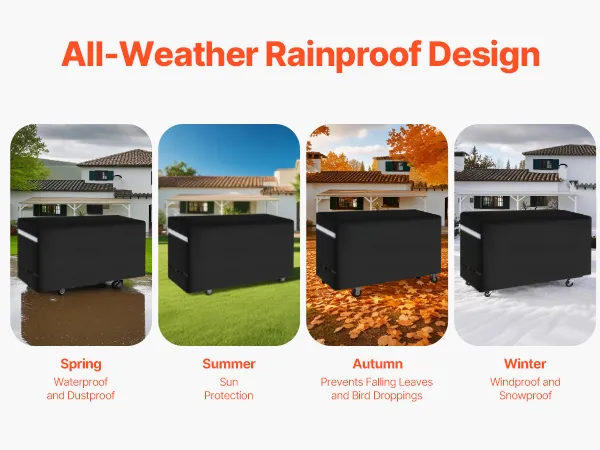 All-Weather Rainproof Design

Spring
Waterproof and Dustproof

Summer
Sun Protection

Autumn
Prevents Falling Leaves and Bird Droppings

Winter
Windproof and Snowproof